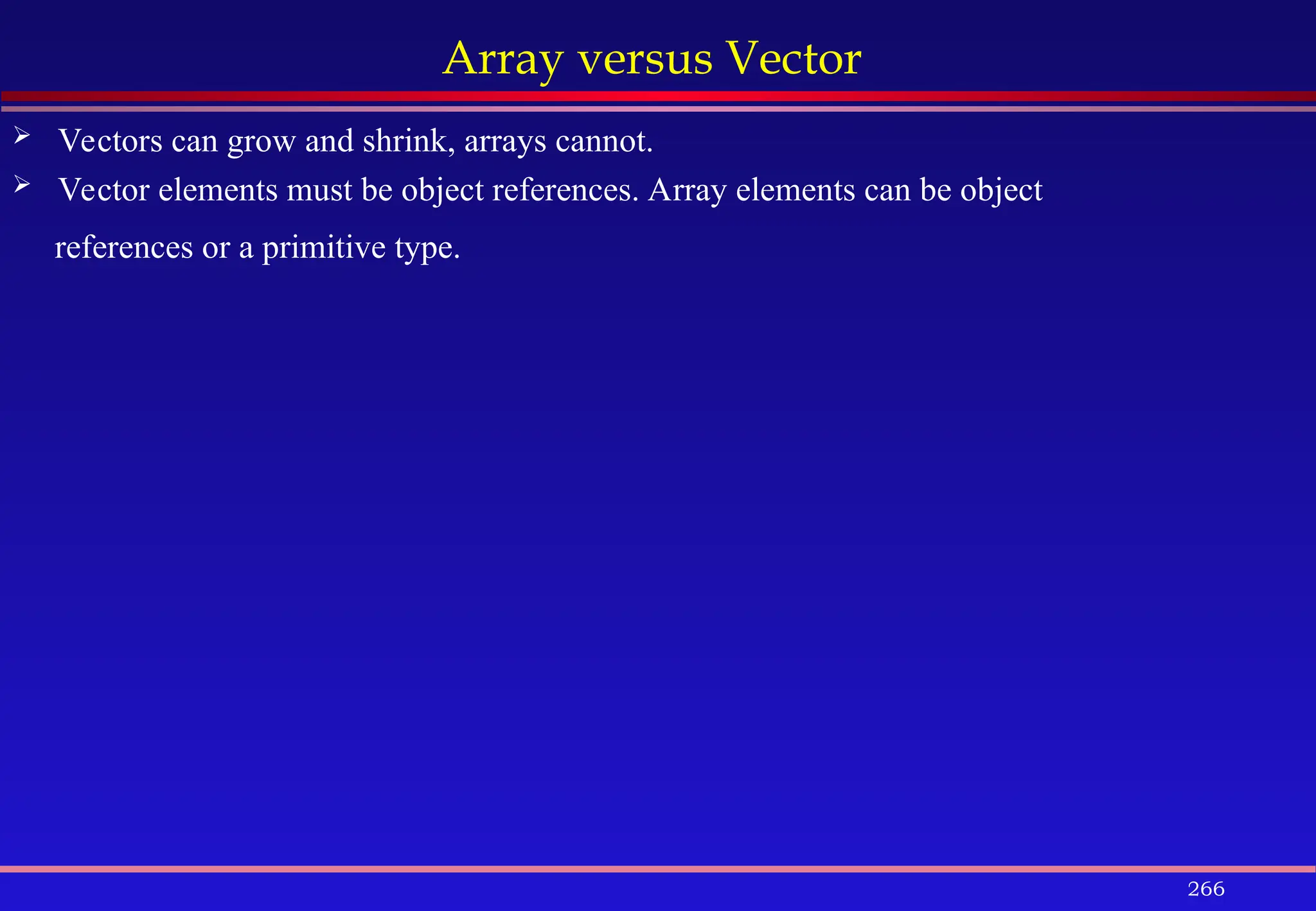 Array versus Vector

➢ Vectors can grow and shrink, arrays cannot.

➢ Vector elements must be object references. Array elements can be object references or a primitive type.

266